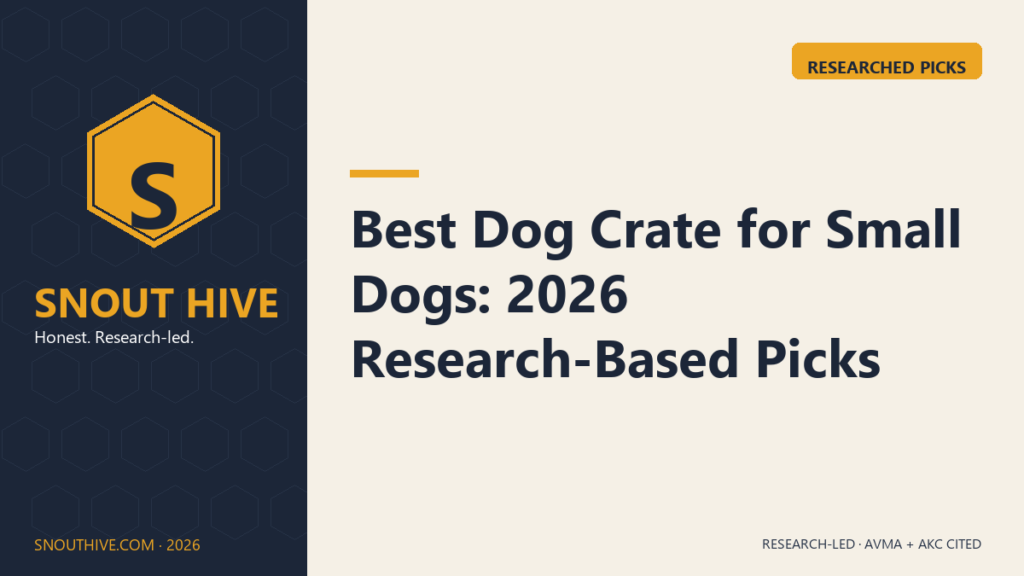 S

SNOUT HIVE

Honest. Research-led.

SNOUTHIVE.COM · 2026

RESEARCHED PICKS

Best Dog Crate for Small Dogs: 2026 Research-Based Picks

RESEARCH-LED · AVMA + AKC CITED